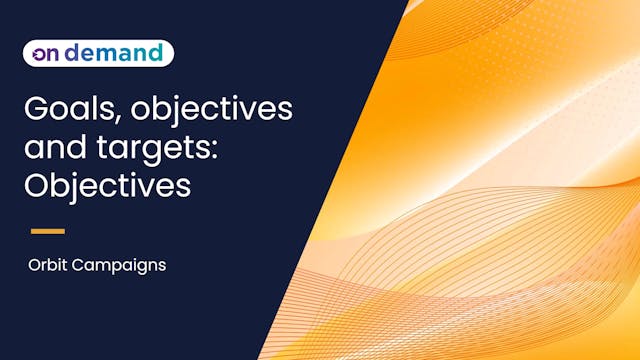 on demand

Goals, objectives and targets: Objectives

Orbit Campaigns